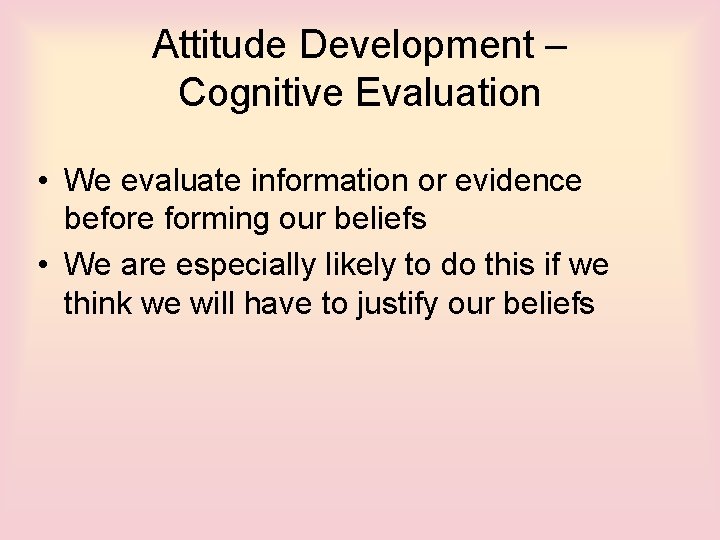 Attitude Development – Cognitive Evaluation

• We evaluate information or evidence before forming our beliefs
• We are especially likely to do this if we think we will have to justify our beliefs